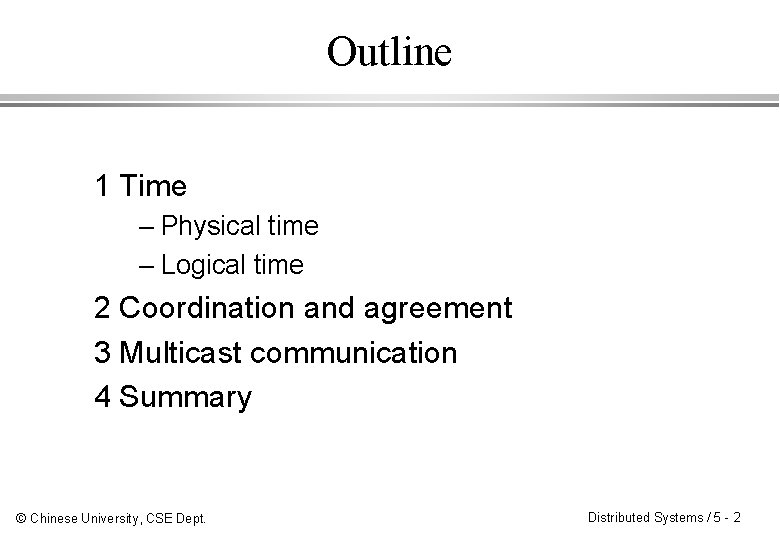 Outline

1 Time

– Physical time

– Logical time

2 Coordination and agreement

3 Multicast communication

4 Summary

© Chinese University, CSE Dept.

Distributed Systems / 5 - 2